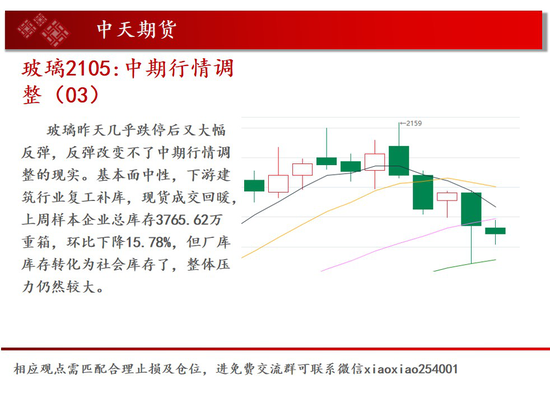 中天期货

玻璃2105:中期行情调整（03）

玻璃昨天几乎跌停后又大幅反弹，反弹改变不了中期行情调整的现实。基本面中性，下游建筑行业复工补库，现货成交回暖，上周样本企业总库存3765.62万重箱，环比下降15.78%，但厂库库存转化为社会库存了，整体压力仍然较大。

2159

相应观点需匹配合理止损及仓位，进免费交流群可联系微信xiaoxiao254001